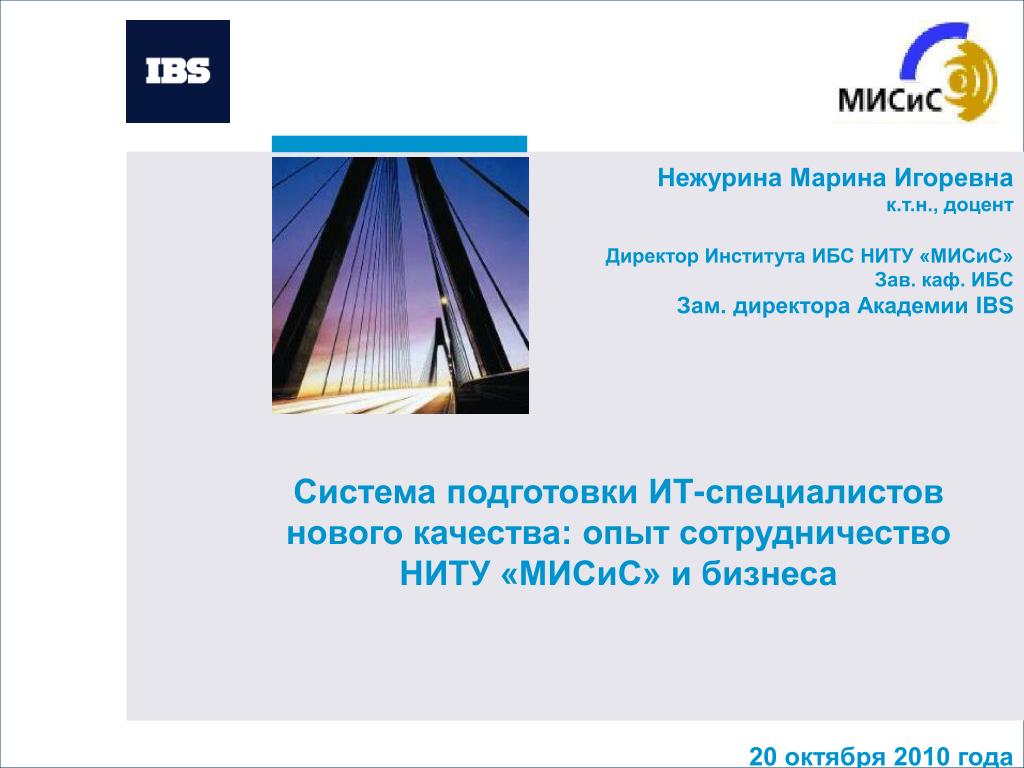 IBS

МИСиС

Нежурина Марина Игоревна
к.т.н., доцент

Директор Института ИБС НИТУ «МИСиС»
Зав. каф. ИБС
Зам. директора Академии IBS

Система подготовки ИТ-специалистов нового качества: опыт сотрудничество НИТУ «МИСиС» и бизнеса

20 октября 2010 года